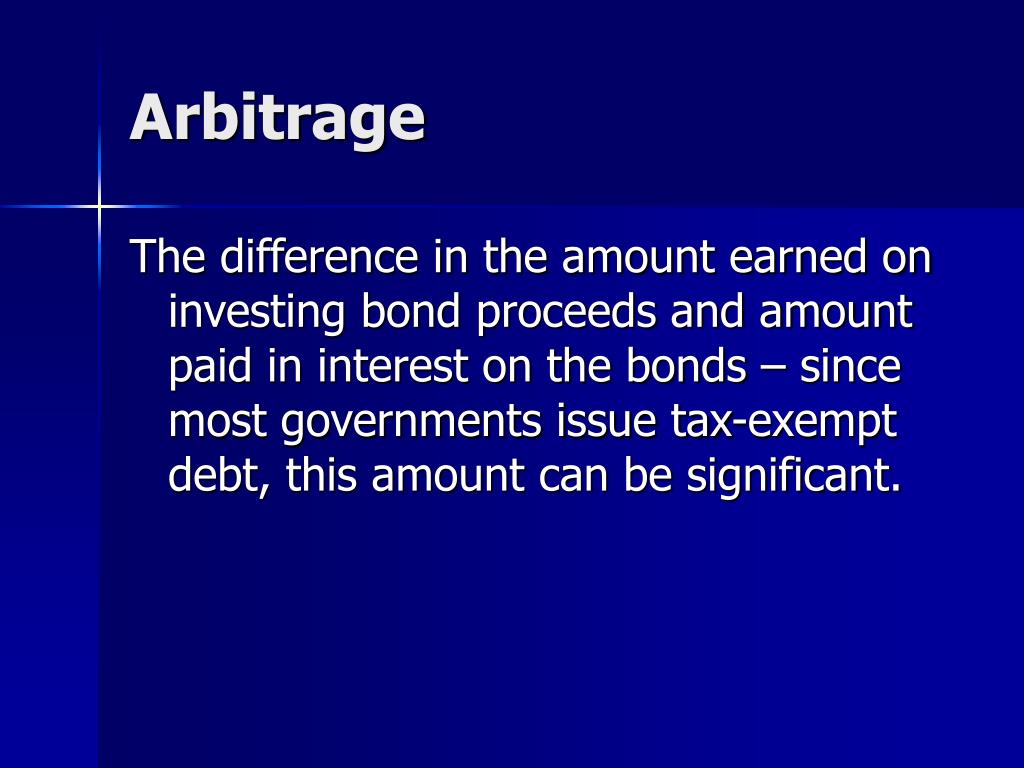 Arbitrage

The difference in the amount earned on investing bond proceeds and amount paid in interest on the bonds – since most governments issue tax-exempt debt, this amount can be significant.